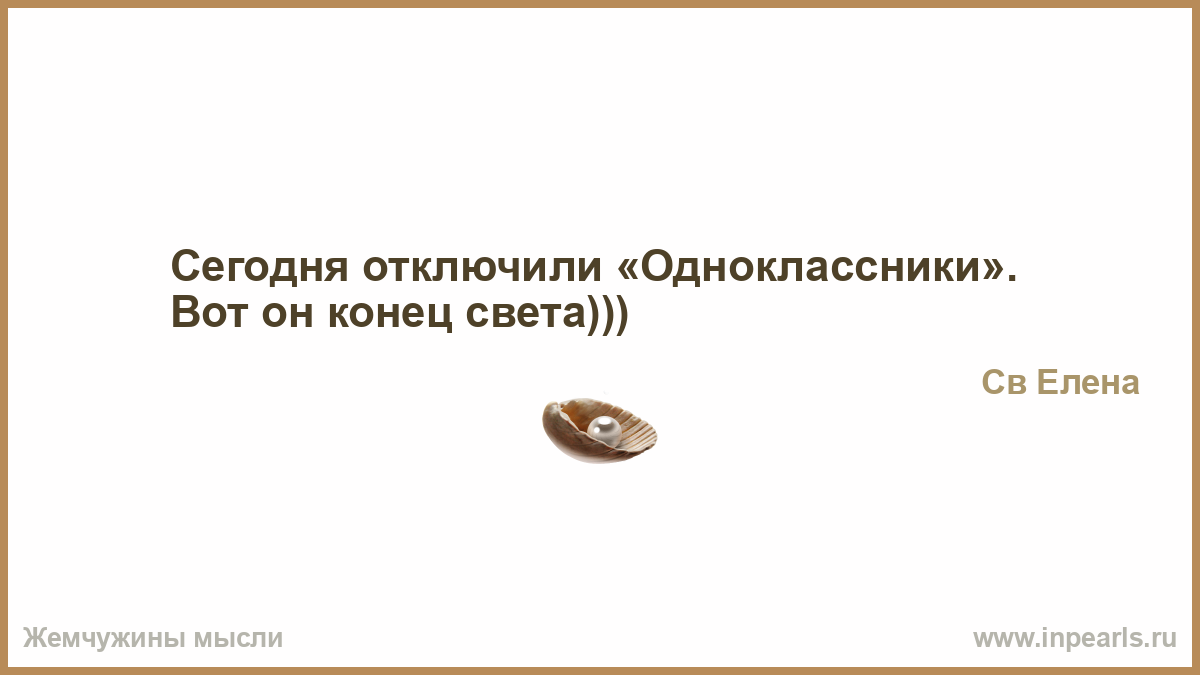 Сегодня отключили «Одноклассники». Вот он конец света)))

Св Елена

Жемчужины мысли

www.inpearls.ru